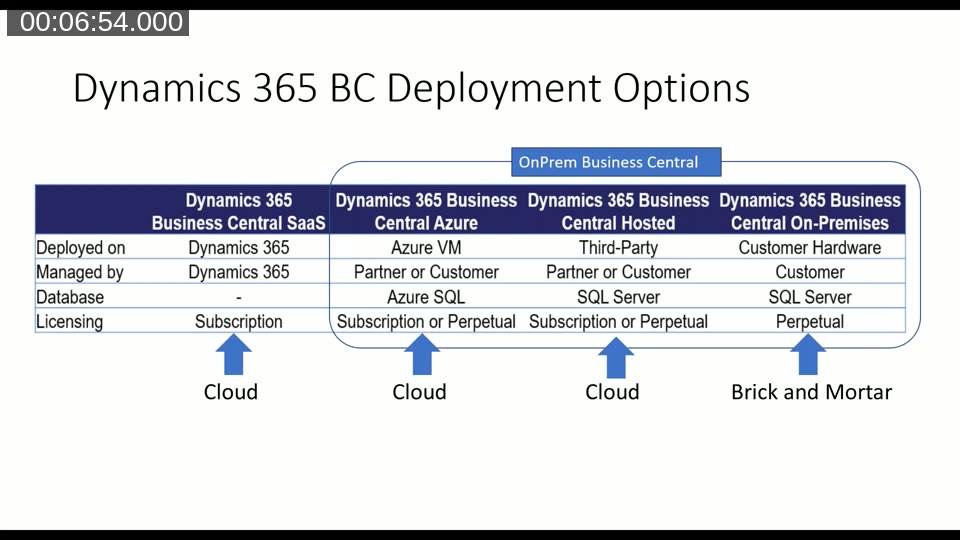 00:06:54.000

Dynamics 365 BC Deployment Options

OnPrem Business Central

| | Dynamics 365 Business Central SaaS | Dynamics 365 Business Central Azure | Dynamics 365 Business Central Hosted | Dynamics 365 Business Central On-Premises |
|---|---|---|---|---|
| Deployed on | Dynamics 365 | Azure VM | Third-Party | Customer Hardware |
| Managed by | Dynamics 365 | Partner or Customer | Partner or Customer | Customer |
| Database | - | Azure SQL | SQL Server | SQL Server |
| Licensing | Subscription | Subscription or Perpetual | Subscription or Perpetual | Perpetual |

Cloud

Cloud

Cloud

Brick and Mortar